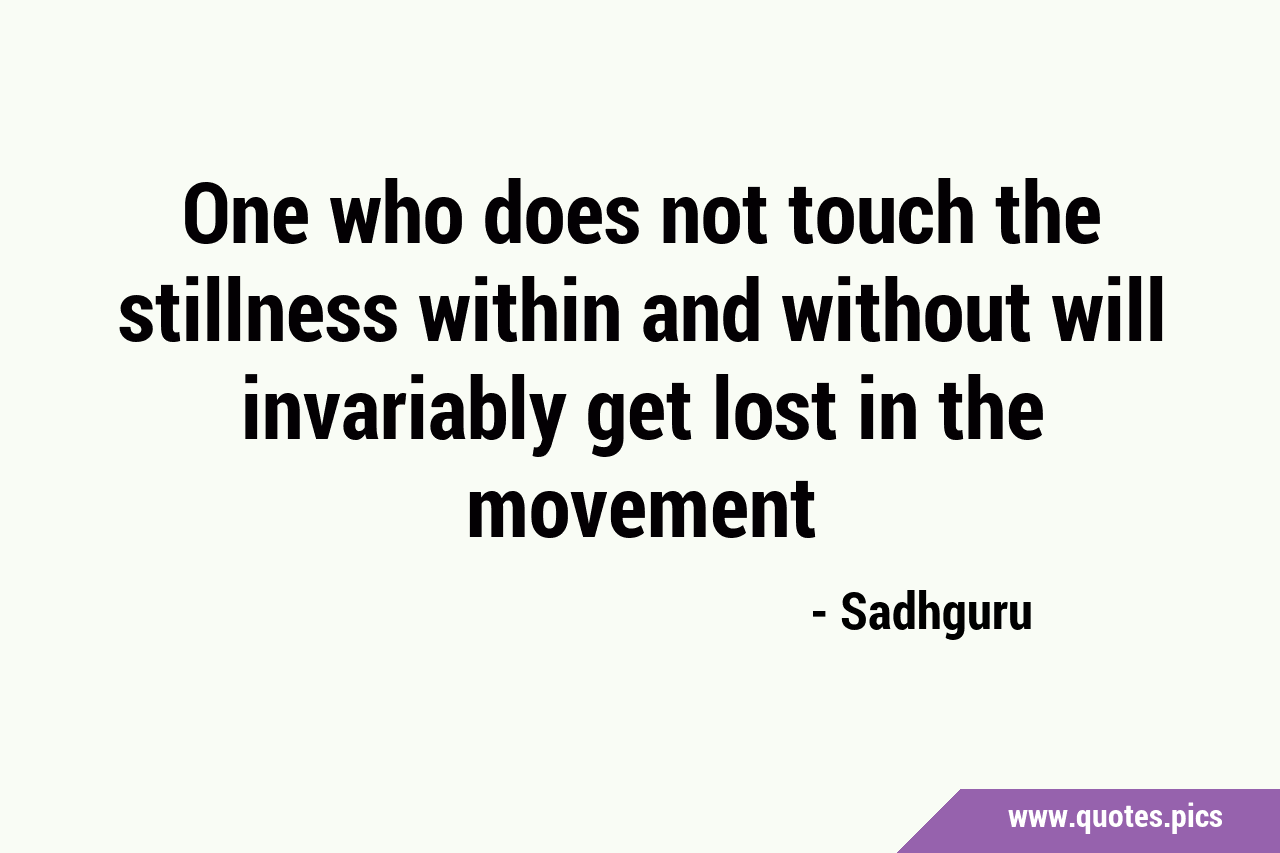 One who does not touch the stillness within and without will invariably get lost in the movement

- Sadhguru

www.quotes.pics